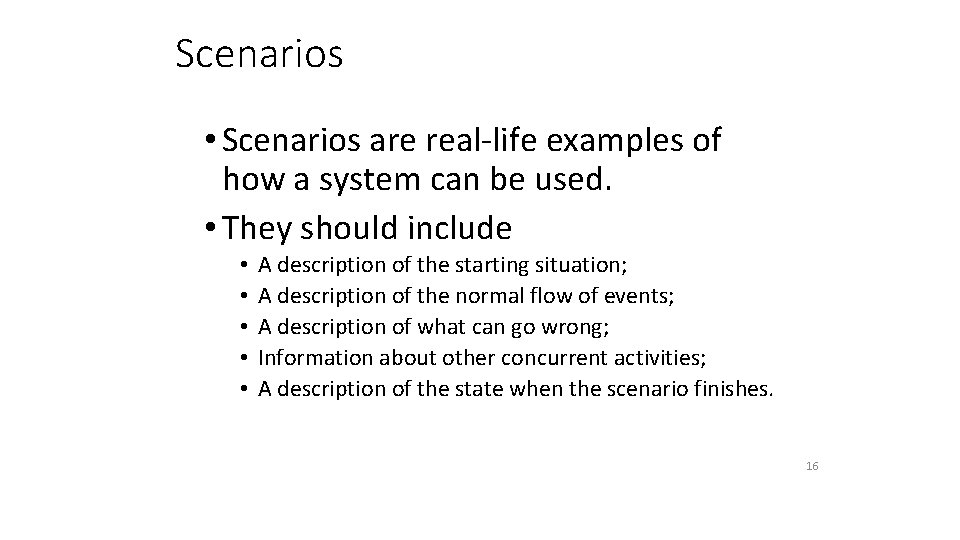 Scenarios

• Scenarios are real-life examples of how a system can be used.
• They should include
  • A description of the starting situation;
  • A description of the normal flow of events;
  • A description of what can go wrong;
  • Information about other concurrent activities;
  • A description of the state when the scenario finishes.

16